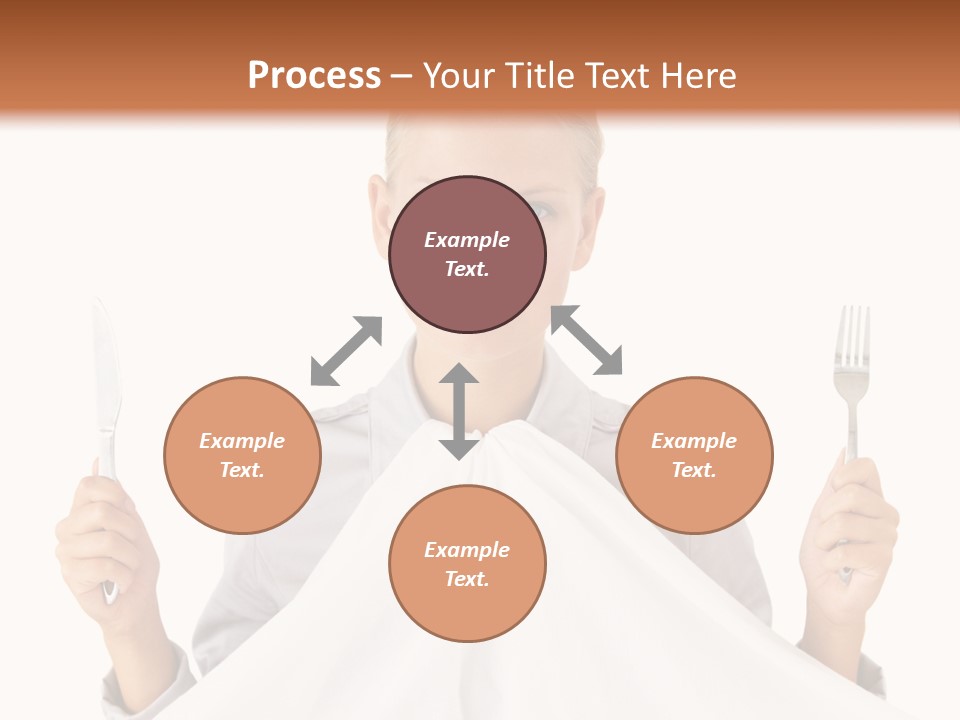 Process – Your Title Text Here

Example Text.

Example Text.

Example Text.

Example Text.